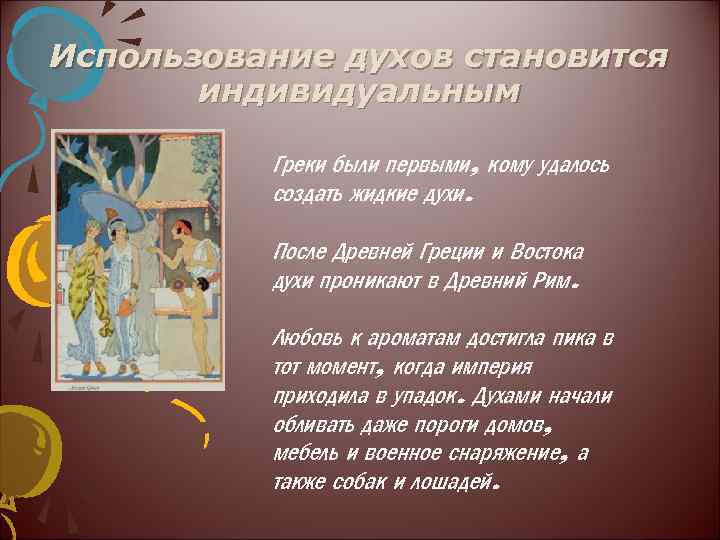 Использование духов становится индивидуальным

Греки были первыми, кому удалось создать жидкие духи.

После Древней Греции и Востока духи проникают в Древний Рим.

Любовь к ароматам достигла пика в тот момент, когда империя приходила в упадок. Духами начали обливать даже пороги домов, мебель и военное снаряжение, а также собак и лошадей.